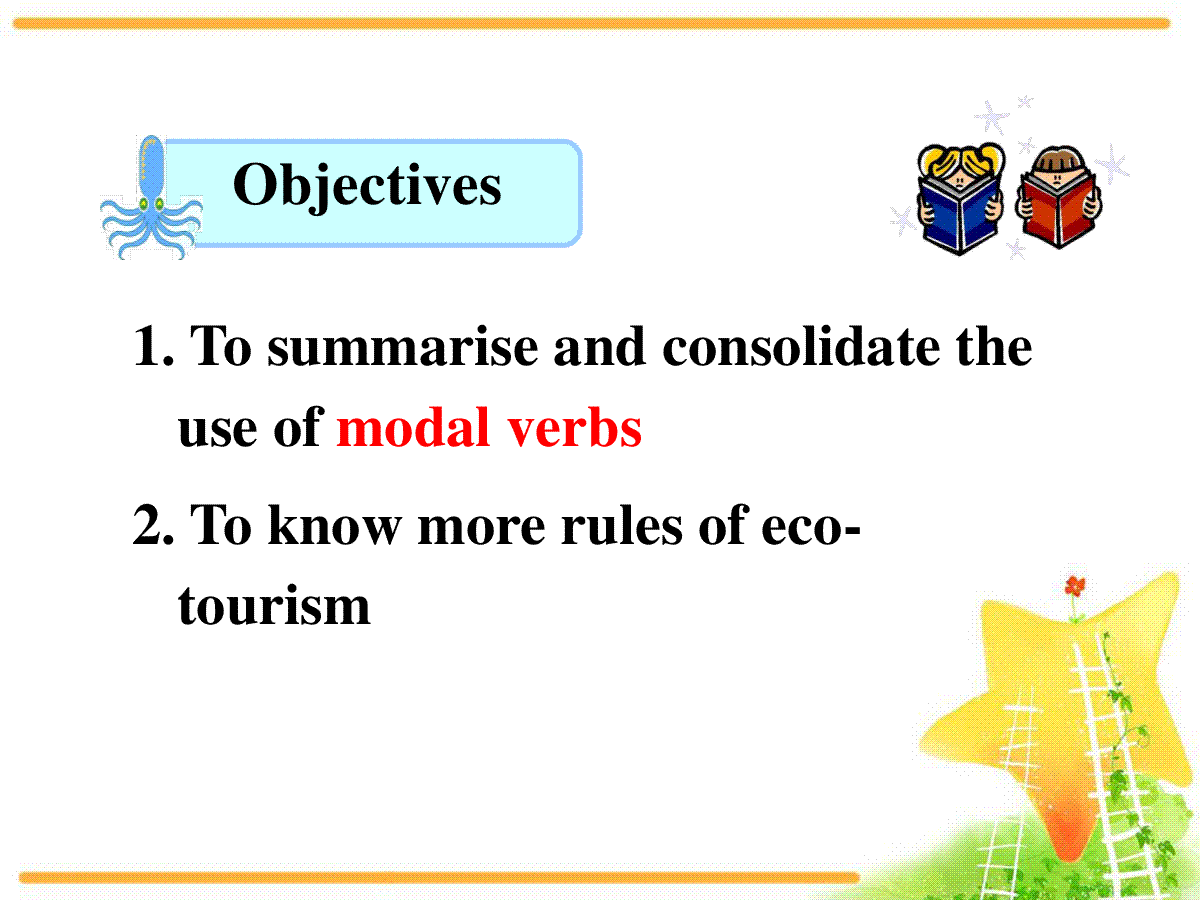 Objectives

1. To summarise and consolidate the use of modal verbs

2. To know more rules of eco-tourism